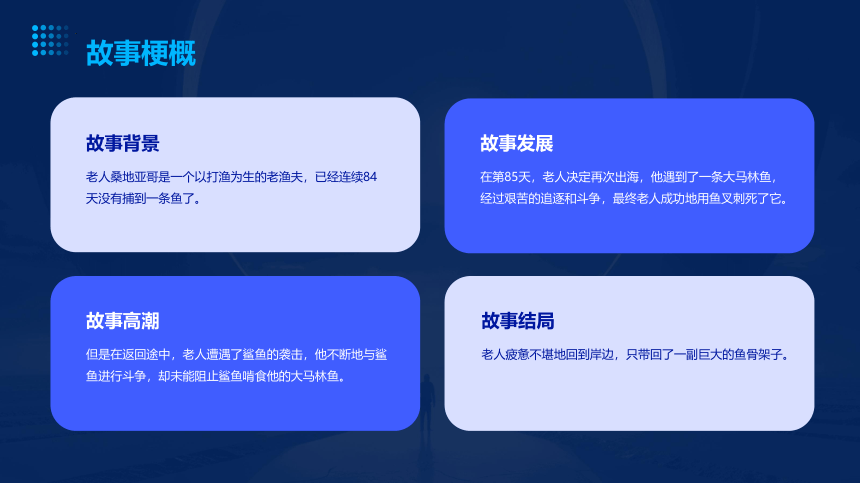 故事梗概

故事背景

老人桑地亚哥是一个以打渔为生的老渔夫，已经连续84天没有捕到一条鱼了。

故事发展

在第85天，老人决定再次出海，他遇到了一条大马林鱼，经过艰苦的追逐和斗争，最终老人成功地用鱼叉刺死了它。

故事高潮

但是在返回途中，老人遭遇了鲨鱼的袭击，他不断地与鲨鱼进行斗争，却未能阻止鲨鱼啃食他的大马林鱼。

故事结局

老人疲惫不堪地回到岸边，只带回了一副巨大的鱼骨架子。